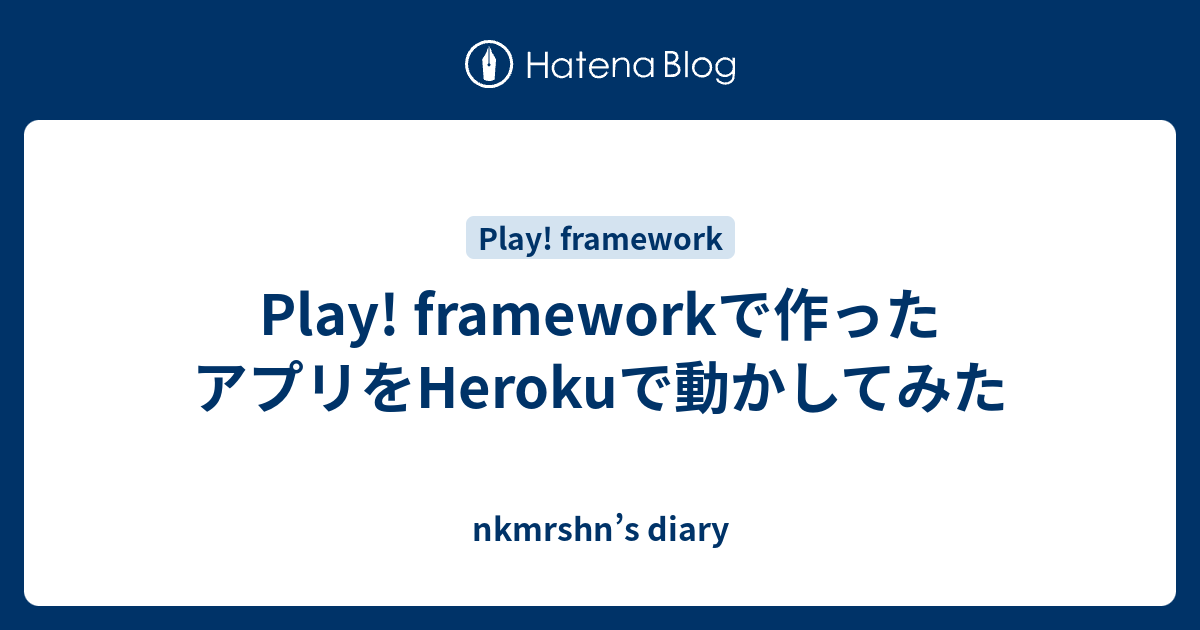 Hatena Blog

Play! framework

Play! frameworkで作ったアプリをHerokuで動かしてみた

nkmrshn’s diary